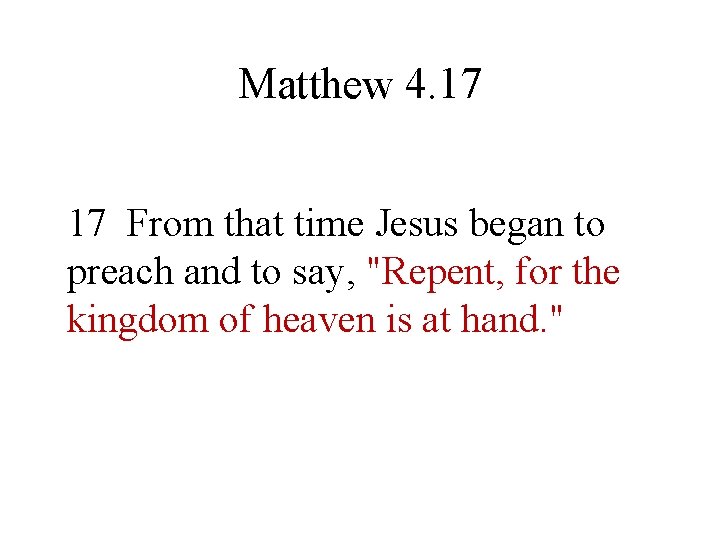 Matthew 4.17

17 From that time Jesus began to preach and to say, "Repent, for the kingdom of heaven is at hand."